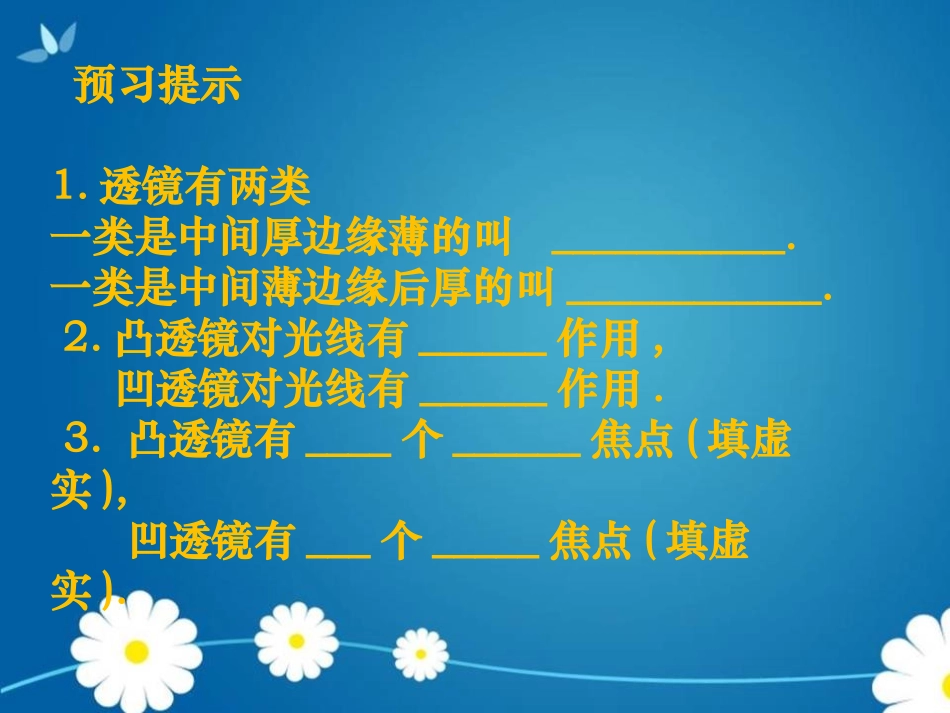 预习提示

1. 透镜有两类
一类是中间厚边缘薄的叫 ___________.
一类是中间薄边缘后厚的叫 ____________.
2. 凸透镜对光线有 ______ 作用，
凹透镜对光线有 ______ 作用 .
3. 凸透镜有 ____ 个 ______ 焦点 ( 填虚实 ),
凹透镜有 ___ 个 _____ 焦点 ( 填虚实 ).